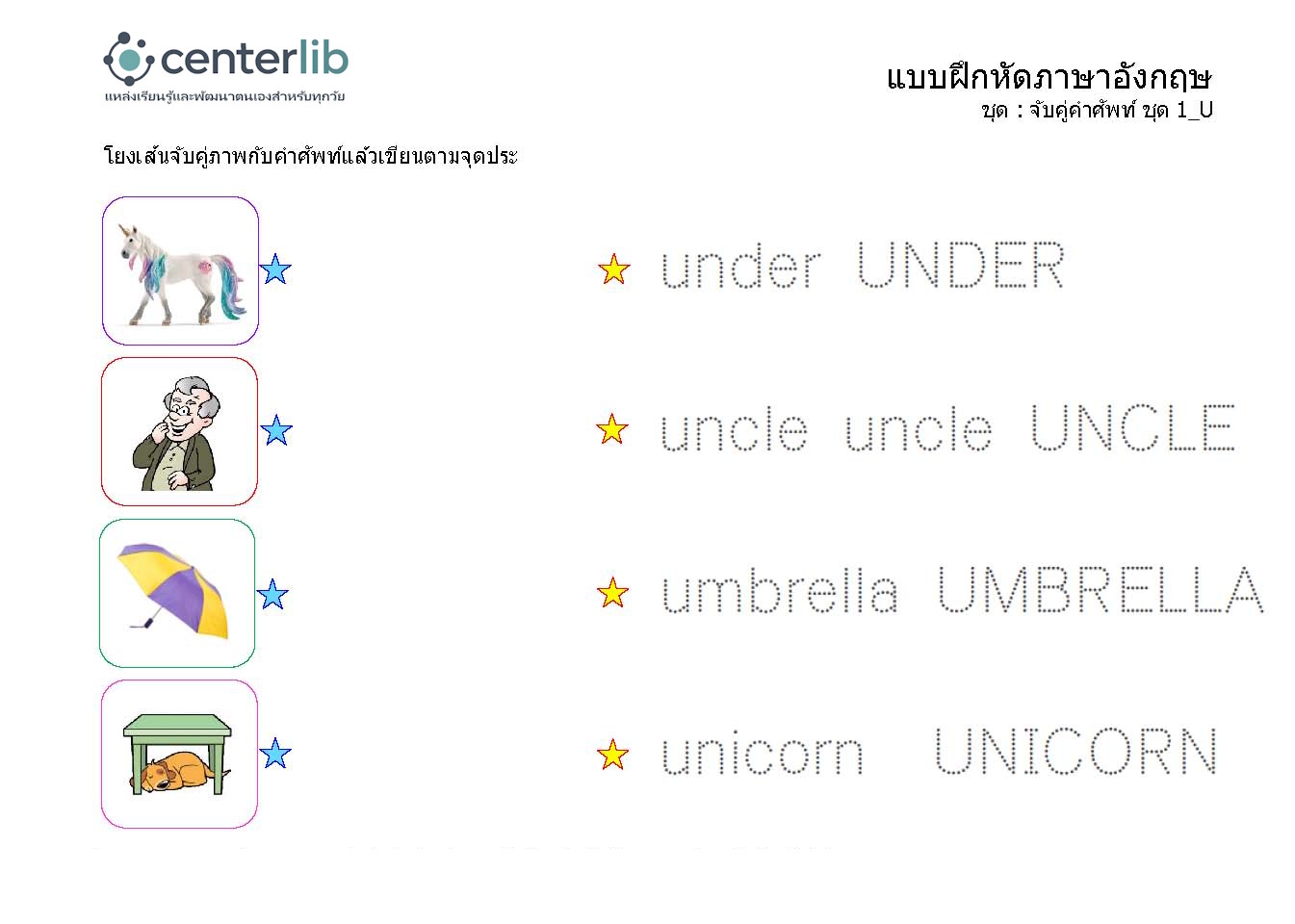 centerlib
แหล่งเรียนรู้และพัฒนาตนเองสำหรับทุกวัย

แบบฝึกหัดภาษาอังกฤษ
ชุด : จับคู่คำศัพท์ ชุด 1_U

โยงเส้นจับคู่ภาพกับคำศัพท์แล้วเขียนตามจุดประ

under UNDER

uncle uncle UNCLE

umbrella UMBRELLA

unicorn UNICORN